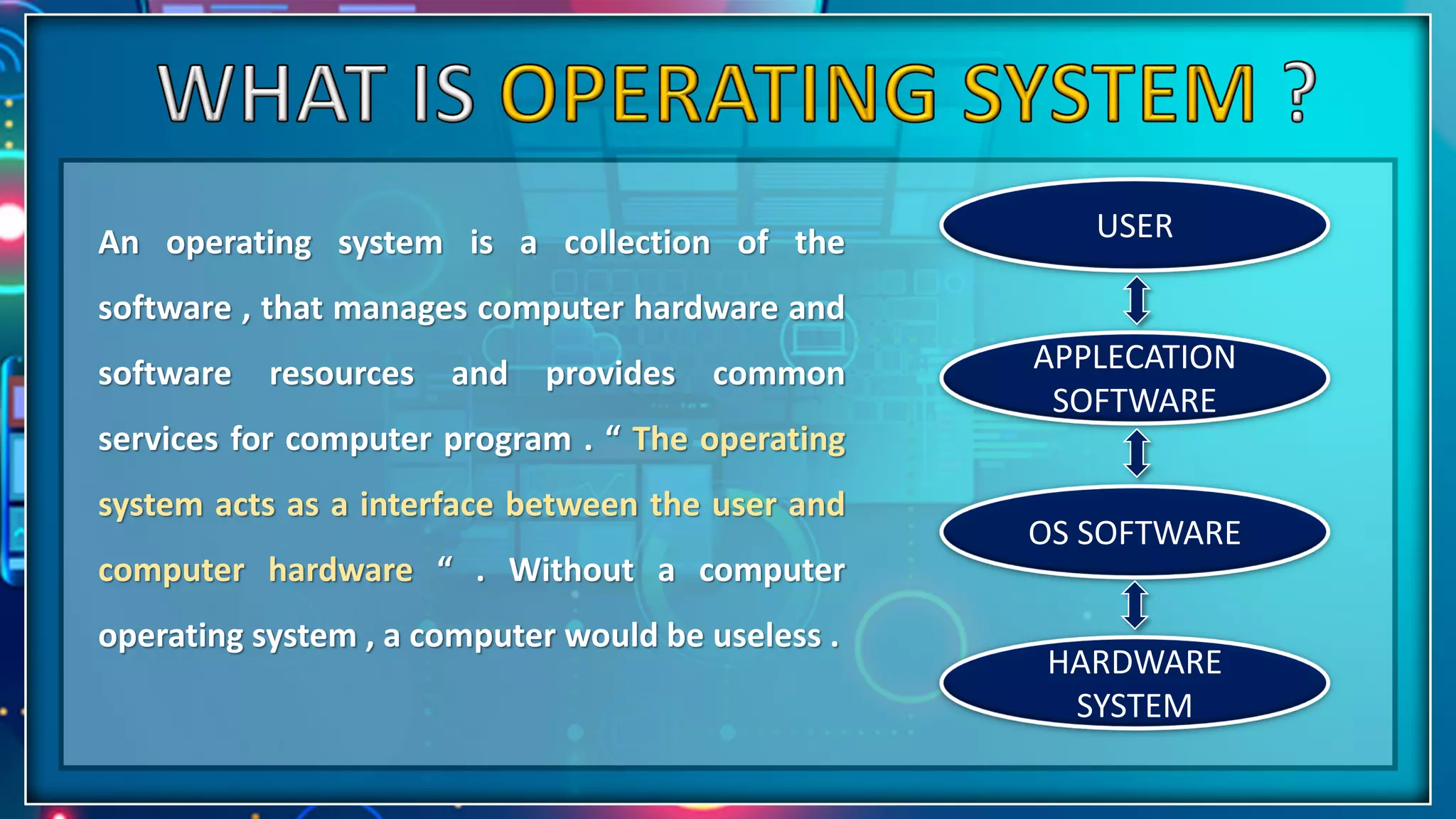 WHAT IS OPERATING SYSTEM ?

An operating system is a collection of the software , that manages computer hardware and software resources and provides common services for computer program . “ The operating system acts as a interface between the user and computer hardware “ . Without a computer operating system , a computer would be useless .

USER

APPLECATION SOFTWARE

OS SOFTWARE

HARDWARE SYSTEM